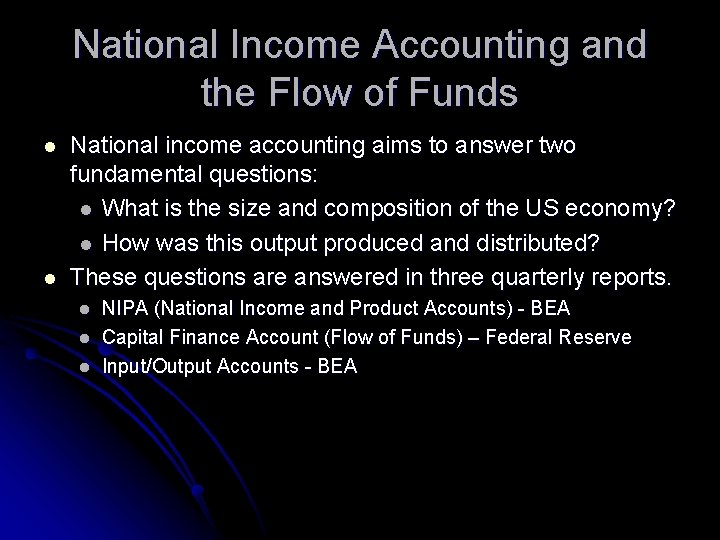 National Income Accounting and the Flow of Funds

- National income accounting aims to answer two fundamental questions:
  - What is the size and composition of the US economy?
  - How was this output produced and distributed?
- These questions are answered in three quarterly reports.
  - NIPA (National Income and Product Accounts) - BEA
  - Capital Finance Account (Flow of Funds) – Federal Reserve
  - Input/Output Accounts - BEA